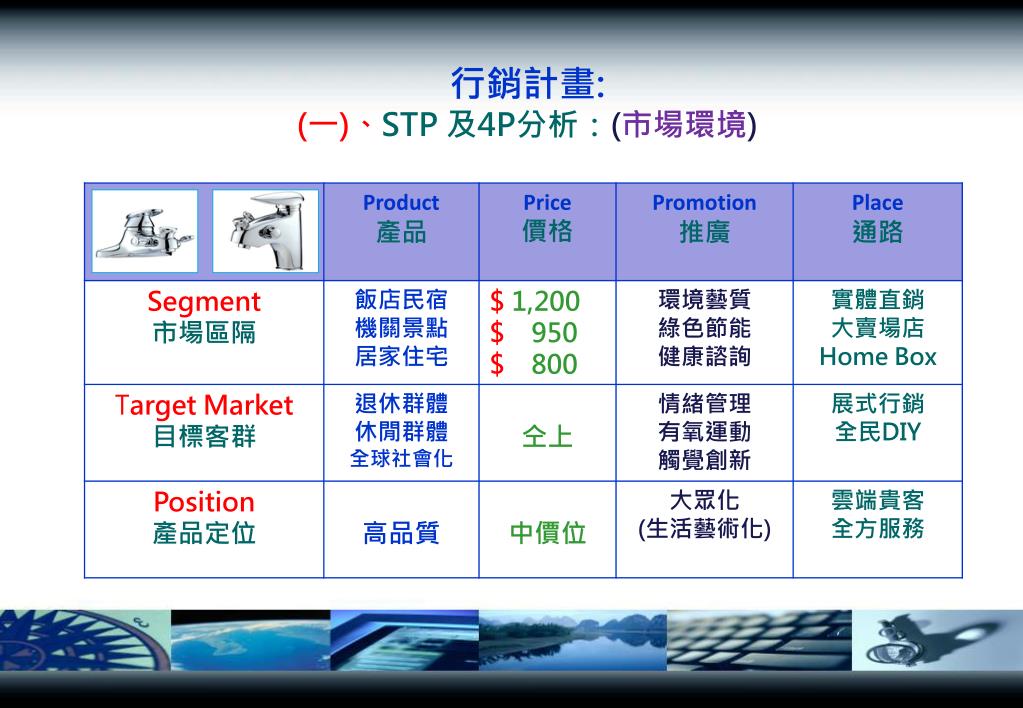 行銷計畫:
(一)、STP 及4P分析：(市場環境)

| | Product 產品 | Price 價格 | Promotion 推廣 | Place 通路 |
|---|---|---|---|---|
| Segment 市場區隔 | 飯店民宿 機關景點 居家住宅 | \$ 1,200 \$ 950 \$ 800 | 環境藝質 綠色節能 健康諮詢 | 實體直銷 大賣場店 Home Box |
| Target Market 目標客群 | 退休群體 休閒群體 全球社會化 | 仝上 | 情緒管理 有氧運動 觸覺創新 | 展式行銷 全民DIY |
| Position 產品定位 | 高品質 | 中價位 | 大眾化 (生活藝術化) | 雲端貴客 全方服務 |